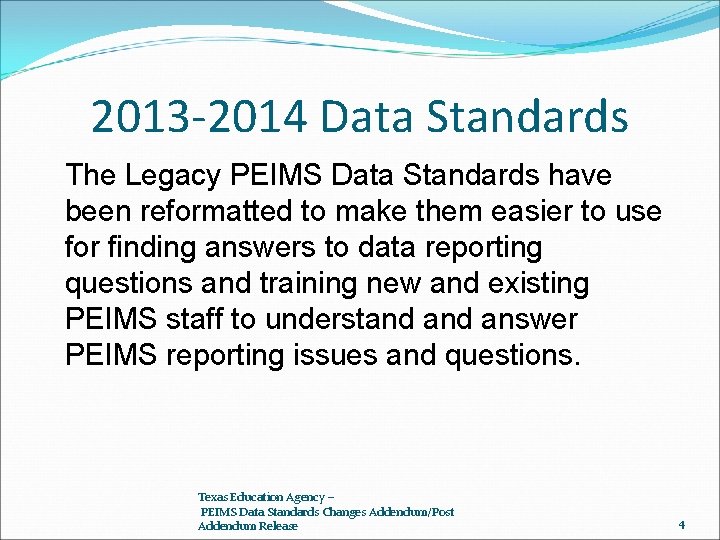 2013-2014 Data Standards

The Legacy PEIMS Data Standards have been reformatted to make them easier to use for finding answers to data reporting questions and training new and existing PEIMS staff to understand and answer PEIMS reporting issues and questions.

Texas Education Agency – PEIMS Data Standards Changes Addendum/Post Addendum Release

4